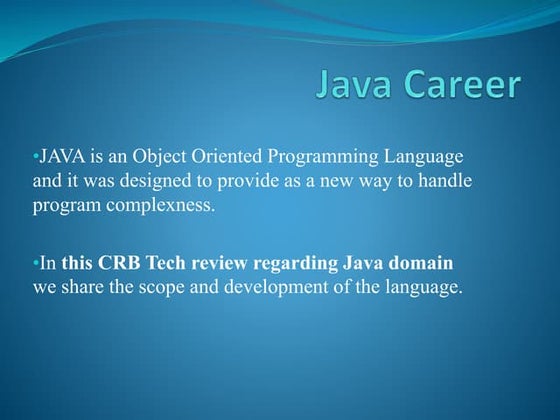 Java Career

•JAVA is an Object Oriented Programming Language and it was designed to provide as a new way to handle program complexness.

•In this CRB Tech review regarding Java domain we share the scope and development of the language.